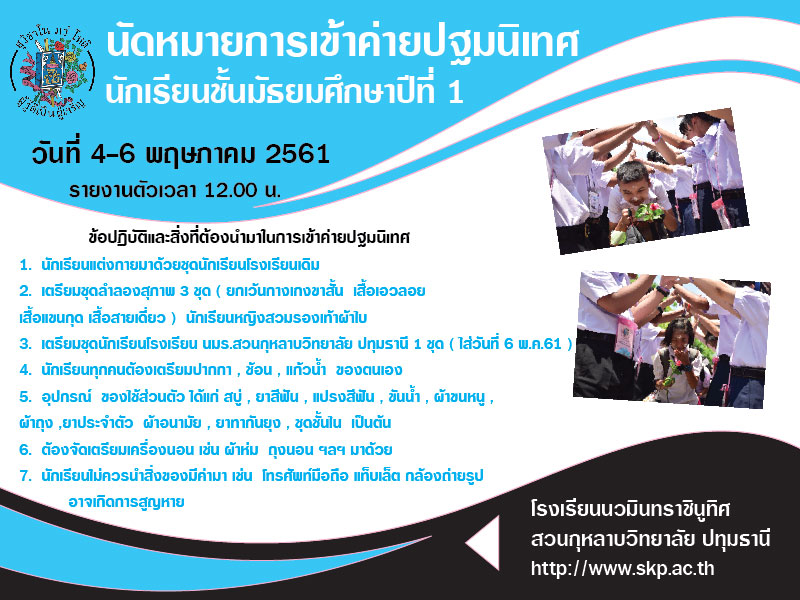 นัดหมายการเข้าค่ายปฐมนิเทศ
นักเรียนชั้นมัธยมศึกษาปีที่ 1

วันที่ 4-6 พฤษภาคม 2561
รายงานตัวเวลา 12.00 น.

ข้อปฏิบัติและสิ่งที่ต้องนำมาในการเข้าค่ายปฐมนิเทศ
1. นักเรียนแต่งกายมาด้วยชุดนักเรียนโรงเรียนเดิม
2. เตรียมชุดลำลองสุภาพ 3 ชุด ( ยกเว้นกางเกงขาสั้น เสื้อเอวลอย เสื้อแขนกุด เสื้อสายเดี่ยว ) นักเรียนหญิงสวมรองเท้าผ้าใบ
3. เตรียมชุดนักเรียนโรงเรียน นมร.สวนกุหลาบวิทยาลัย ปทุมธานี 1 ชุด ( ใส่วันที่ 6 พ.ค.61 )
4. นักเรียนทุกคนต้องเตรียมปากกา , ช้อน , แก้วน้ำ ของตนเอง
5. อุปกรณ์ ของใช้ส่วนตัว ได้แก่ สบู่ , ยาสีฟัน , แปรงสีฟัน , ขันน้ำ , ผ้าขนหนู , ผ้าถุง ,ยาประจำตัว ผ้าอนามัย , ยาทากันยุง , ชุดชั้นใน เป็นต้น
6. ต้องจัดเตรียมเครื่องนอน เช่น ผ้าห่ม ถุงนอน ฯลฯ มาด้วย
7. นักเรียนไม่ควรนำสิ่งของมีค่ามา เช่น โทรศัพท์มือถือ แท็บเล็ต กล้องถ่ายรูป อาจเกิดการสูญหาย

โรงเรียนนวมินทราชินูทิศ
สวนกุหลาบวิทยาลัย ปทุมธานี
http://www.skp.ac.th